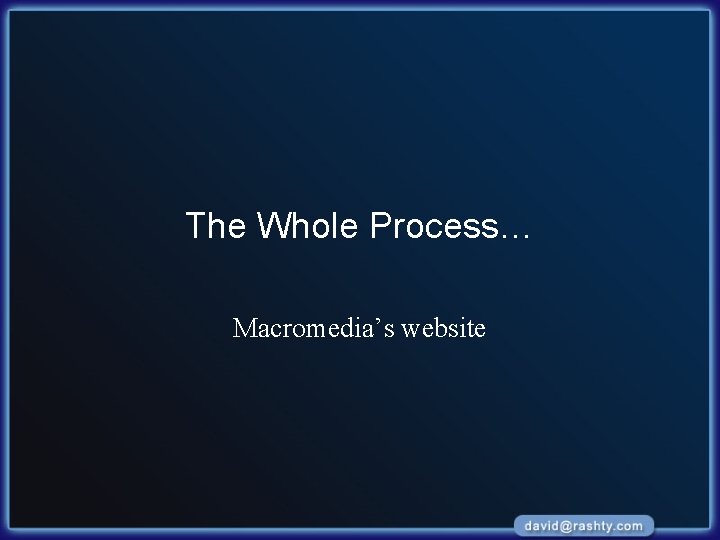 The Whole Process…

Macromedia’s website

david@rashty.com